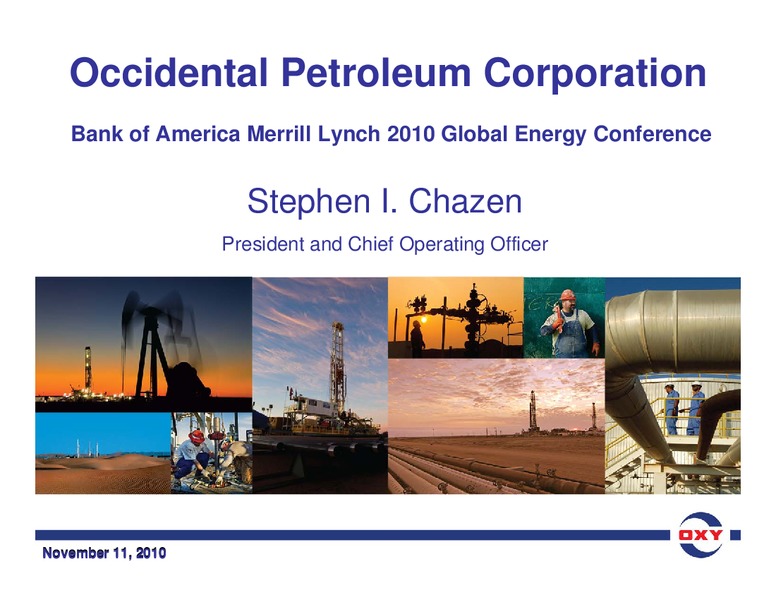 Occidental Petroleum Corporation

Bank of America Merrill Lynch 2010 Global Energy Conference

Stephen I. Chazen

President and Chief Operating Officer

OXY

November 11, 2010